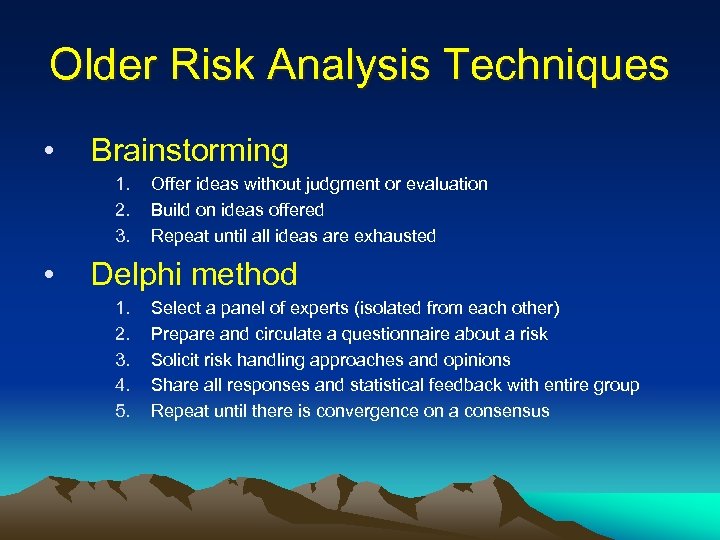 Older Risk Analysis Techniques

• Brainstorming
1. Offer ideas without judgment or evaluation
2. Build on ideas offered
3. Repeat until all ideas are exhausted

• Delphi method
1. Select a panel of experts (isolated from each other)
2. Prepare and circulate a questionnaire about a risk
3. Solicit risk handling approaches and opinions
4. Share all responses and statistical feedback with entire group
5. Repeat until there is convergence on a consensus